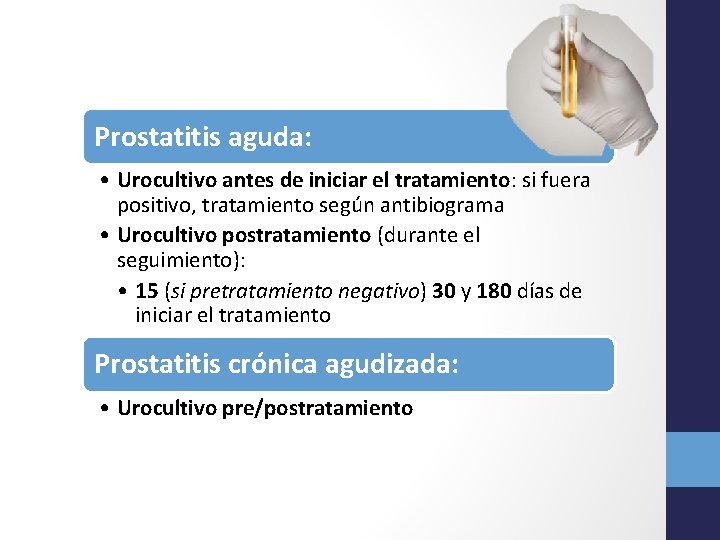 Prostatitis aguda:

• Urocultivo antes de iniciar el tratamiento: si fuera positivo, tratamiento según antibiograma
• Urocultivo postratamiento (durante el seguimiento):
  • 15 (si pretratamiento negativo) 30 y 180 días de iniciar el tratamiento

Prostatitis crónica agudizada:

• Urocultivo pre/postratamiento